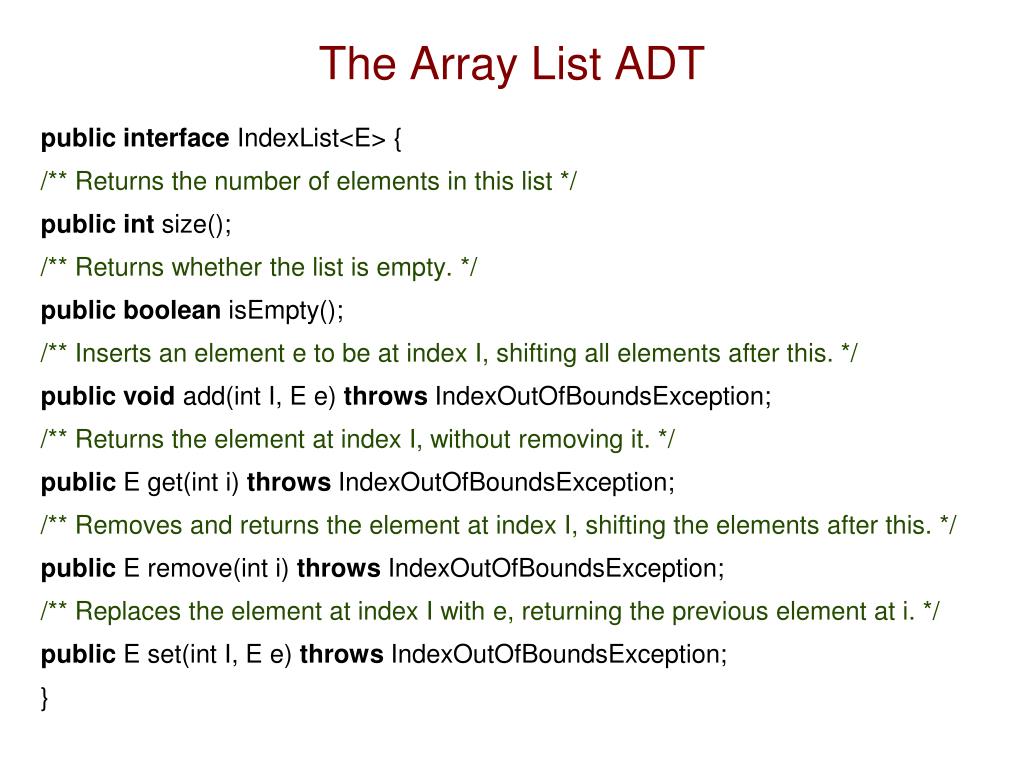 The Array List ADT

public interface IndexList<E> {

/** Returns the number of elements in this list */

public int size();

/** Returns whether the list is empty. */

public boolean isEmpty();

/** Inserts an element e to be at index I, shifting all elements after this. */

public void add(int I, E e) throws IndexOutOfBoundsException;

/** Returns the element at index I, without removing it. */

public E get(int i) throws IndexOutOfBoundsException;

/** Removes and returns the element at index I, shifting the elements after this. */

public E remove(int i) throws IndexOutOfBoundsException;

/** Replaces the element at index I with e, returning the previous element at i. */

public E set(int I, E e) throws IndexOutOfBoundsException;

}